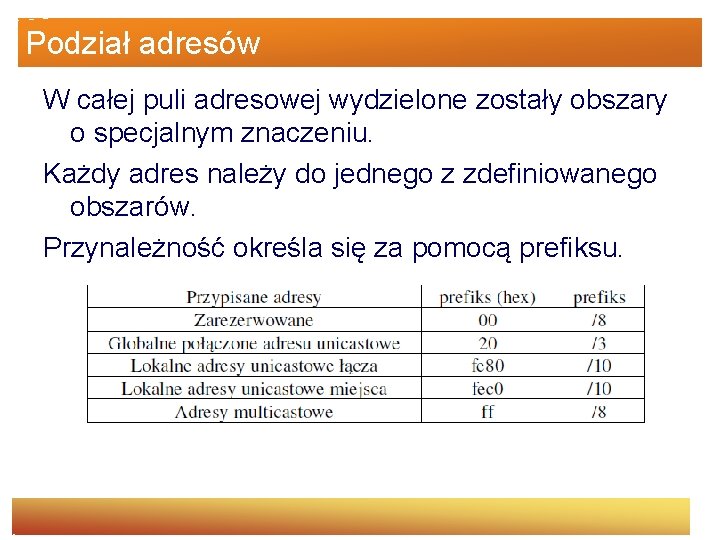 Podział adresów

W całej puli adresowej wydzielone zostały obszary o specjalnym znaczeniu.

Każdy adres należy do jednego z zdefiniowanego obszarów.

Przynależność określa się za pomocą prefiksu.

| Przypisane adresy | prefiks (hex) | prefiks |
|---|---|---|
| Zarezerwowane | 00 | /8 |
| Globalne połączone adresu unicastowe | 20 | /3 |
| Lokalne adresy unicastowe łącza | fe80 | /10 |
| Lokalne adresy unicastowe miejsca | fec0 | /10 |
| Adresy multicastowe | ff | /8 |